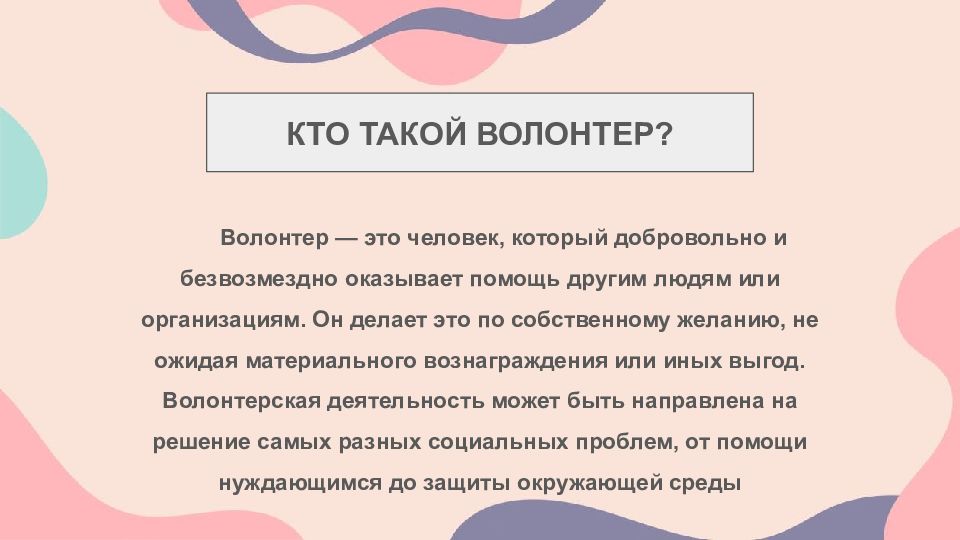 КТО ТАКОЙ ВОЛОНТЕР?

Волонтер — это человек, который добровольно и безвозмездно оказывает помощь другим людям или организациям. Он делает это по собственному желанию, не ожидая материального вознаграждения или иных выгод. Волонтерская деятельность может быть направлена на решение самых разных социальных проблем, от помощи нуждающимся до защиты окружающей среды